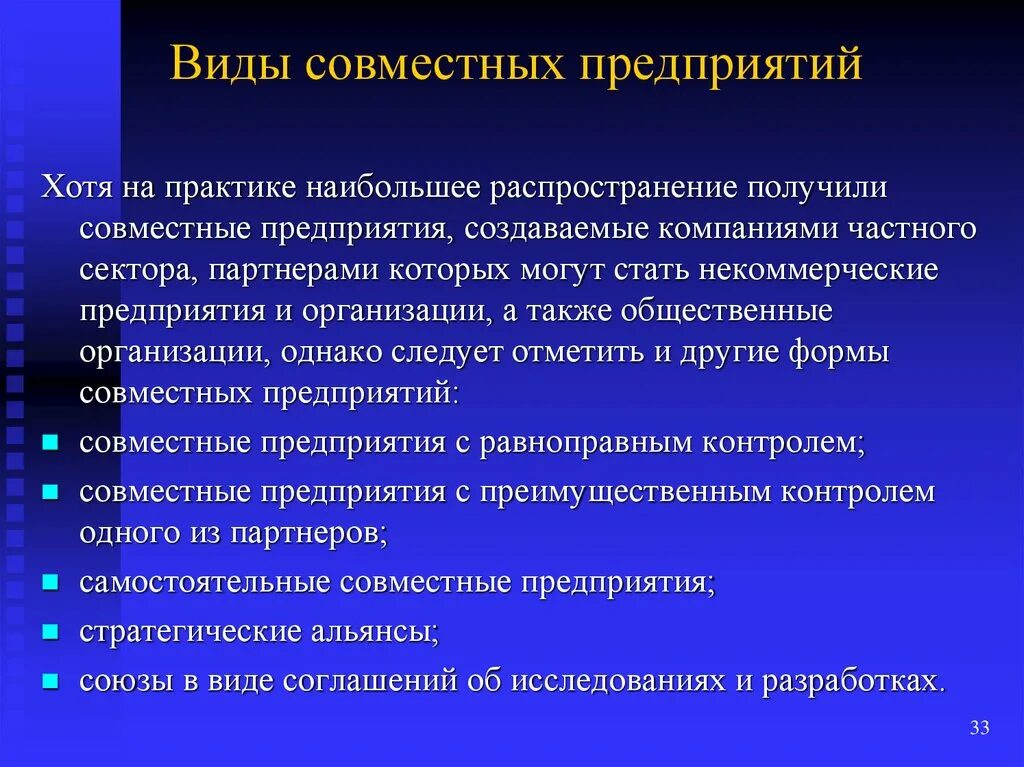 Виды совместных предприятий

Хотя на практике наибольшее распространение получили совместные предприятия, создаваемые компаниями частного сектора, партнерами которых могут стать некоммерческие предприятия и организации, а также общественные организации, однако следует отметить и другие формы совместных предприятий:

- совместные предприятия с равноправным контролем;
- совместные предприятия с преимущественным контролем одного из партнеров;
- самостоятельные совместные предприятия;
- стратегические альянсы;
- союзы в виде соглашений об исследованиях и разработках.

33